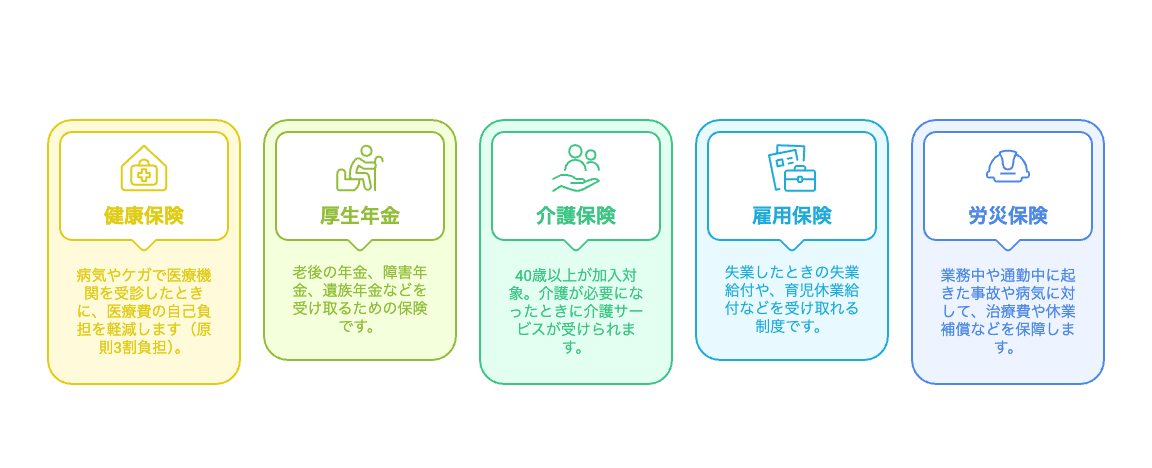 健康保険

病気やケガで医療機関を受診したときに、医療費の自己負担を軽減します（原則3割負担）。

厚生年金

老後の年金、障害年金、遺族年金などを受け取るための保険です。

介護保険

40歳以上が加入対象。介護が必要になったときに介護サービスが受けられます。

雇用保険

失業したときの失業給付や、育児休業給付などを受け取れる制度です。

労災保険

業務中や通勤中に起きた事故や病気に対して、治療費や休業補償などを保障します。